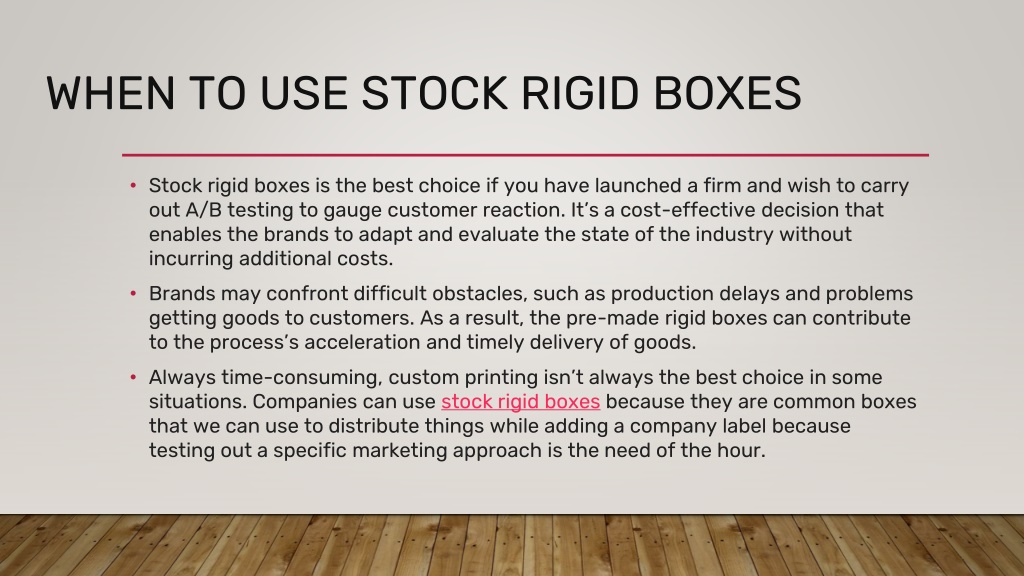 WHEN TO USE STOCK RIGID BOXES

• Stock rigid boxes is the best choice if you have launched a firm and wish to carry out A/B testing to gauge customer reaction. It's a cost-effective decision that enables the brands to adapt and evaluate the state of the industry without incurring additional costs.

• Brands may confront difficult obstacles, such as production delays and problems getting goods to customers. As a result, the pre-made rigid boxes can contribute to the process's acceleration and timely delivery of goods.

• Always time-consuming, custom printing isn't always the best choice in some situations. Companies can use stock rigid boxes because they are common boxes that we can use to distribute things while adding a company label because testing out a specific marketing approach is the need of the hour.